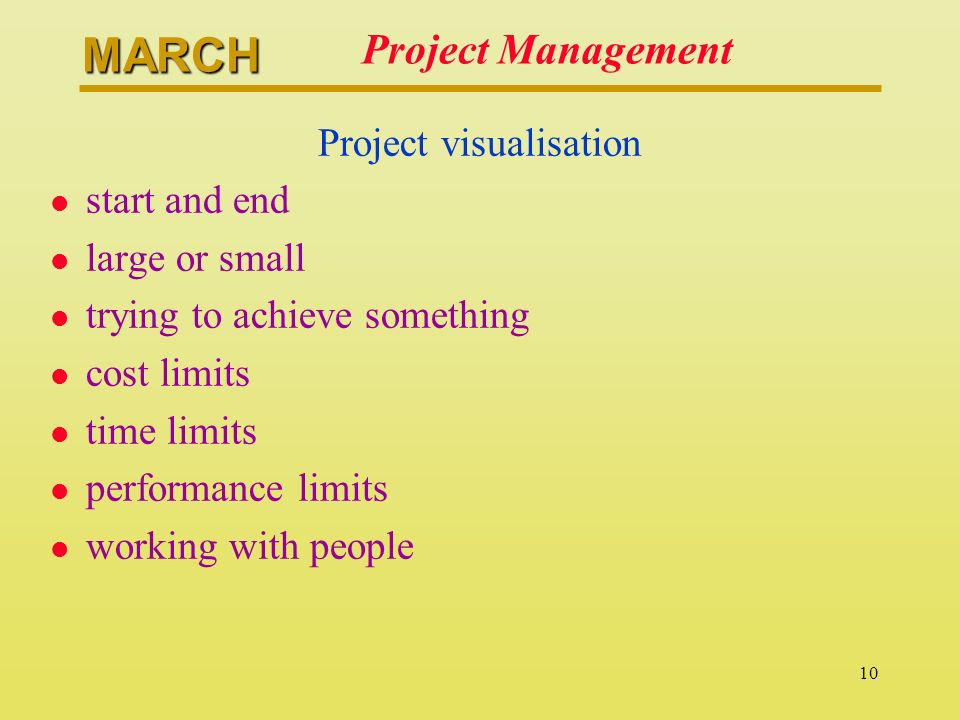 MARCH Project Management

Project visualisation

- start and end
- large or small
- trying to achieve something
- cost limits
- time limits
- performance limits
- working with people

10